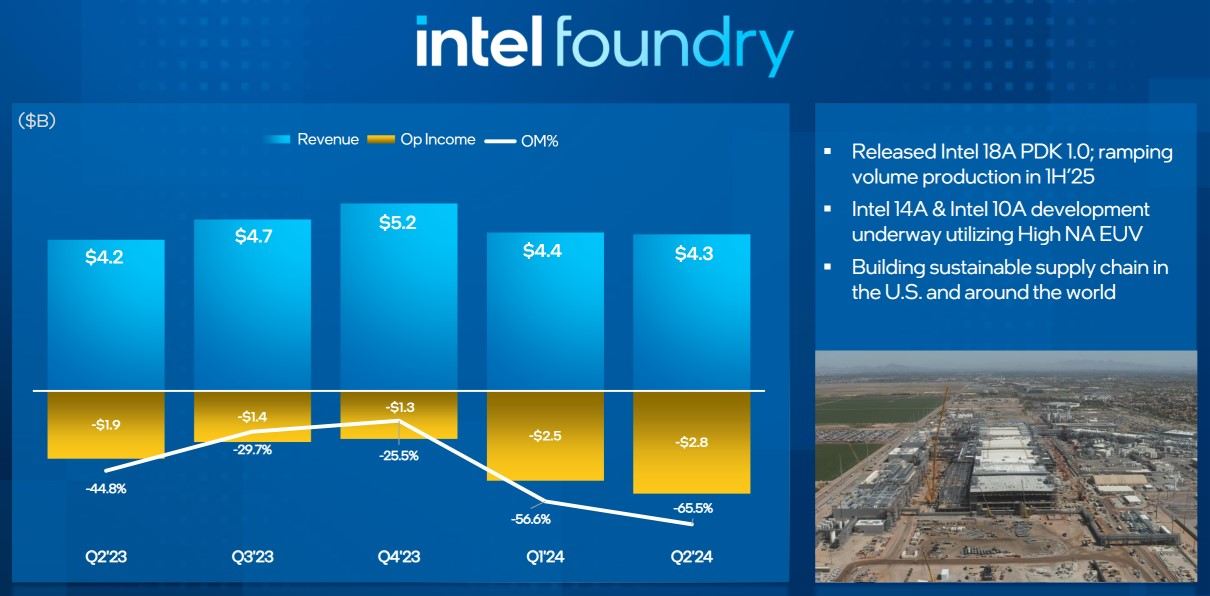 intel foundry

($B)

Revenue Op Income OM%

$4.2 $4.7 $5.2 $4.4 $4.3

-$1.9 -$1.4 -$1.3 -$2.5 -$2.8

-44.8% -29.7% -25.5% -56.6% -65.5%

Q2'23 Q3'23 Q4'23 Q1'24 Q2'24

▪ Released Intel 18A PDK 1.0; ramping volume production in 1H'25

▪ Intel 14A & Intel 10A development underway utilizing High NA EUV

▪ Building sustainable supply chain in the U.S. and around the world